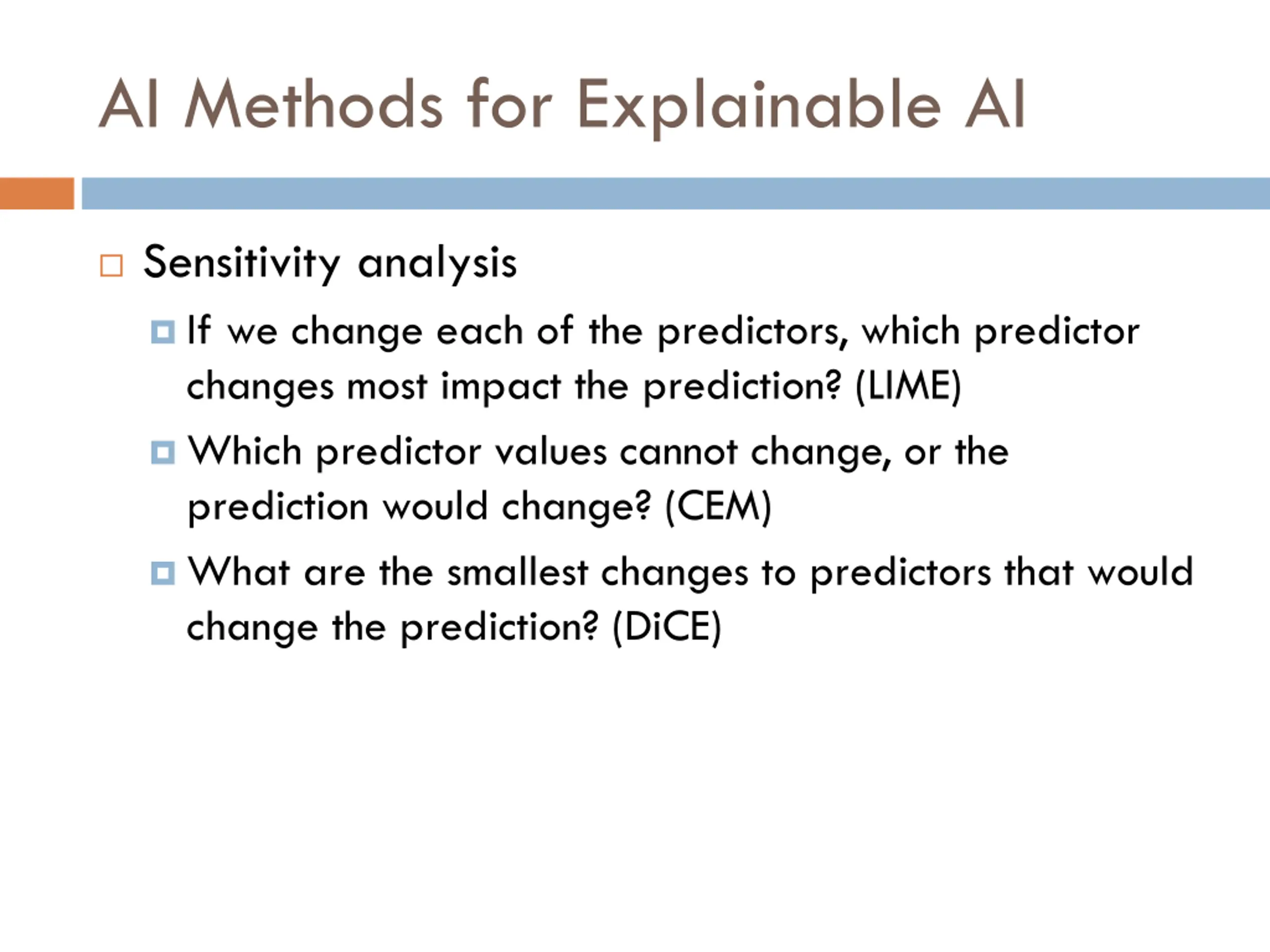 AI Methods for Explainable AI

Sensitivity analysis

If we change each of the predictors, which predictor changes most impact the prediction? (LIME)

Which predictor values cannot change, or the prediction would change? (CEM)

What are the smallest changes to predictors that would change the prediction? (DiCE)